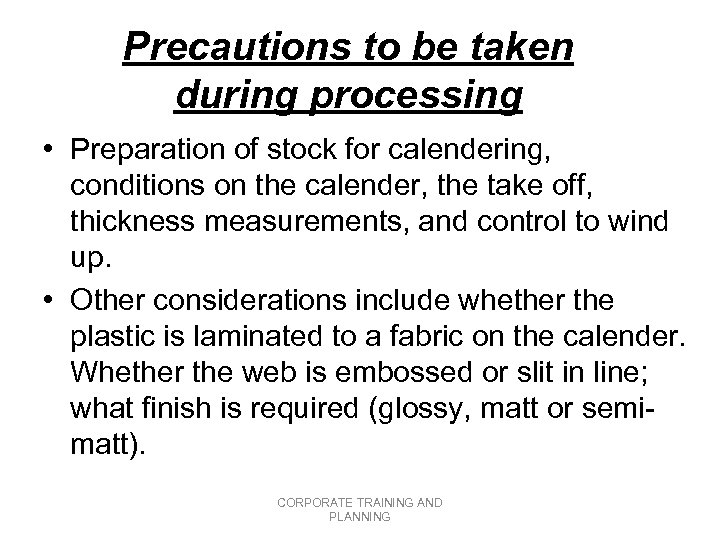 Precautions to be taken during processing

• Preparation of stock for calendering, conditions on the calender, the take off, thickness measurements, and control to wind up.

• Other considerations include whether the plastic is laminated to a fabric on the calender. Whether the web is embossed or slit in line; what finish is required (glossy, matt or semi-matt).

CORPORATE TRAINING AND PLANNING